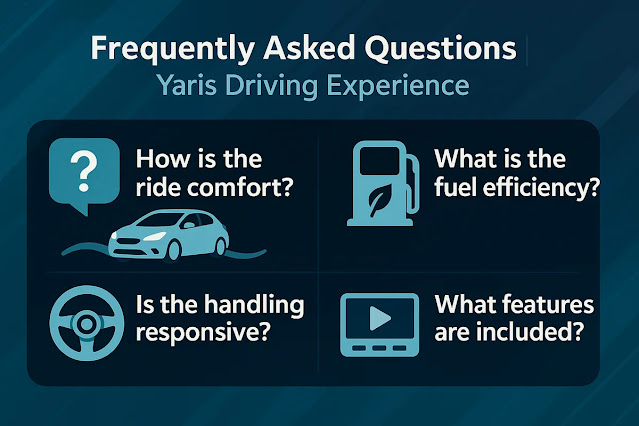 Frequently Asked Questions
Yaris Driving Experience

?

How is the ride comfort?

What is the fuel efficiency?

Is the handling responsive?

What features are included?